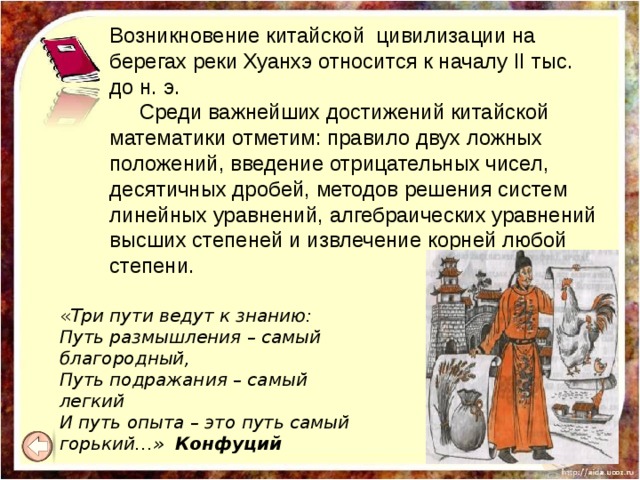 Возникновение китайской цивилизации на берегах реки Хуанхэ относится к началу II тыс. до н. э.

Среди важнейших достижений китайской математики отметим: правило двух ложных положений, введение отрицательных чисел, десятичных дробей, методов решения систем линейных уравнений, алгебраических уравнений высших степеней и извлечение корней любой степени.

«Три пути ведут к знанию:
Путь размышления – самый благородный,
Путь подражания – самый легкий
И путь опыта – это путь самый горький…» Конфуций

http://aida.ucoz.ru